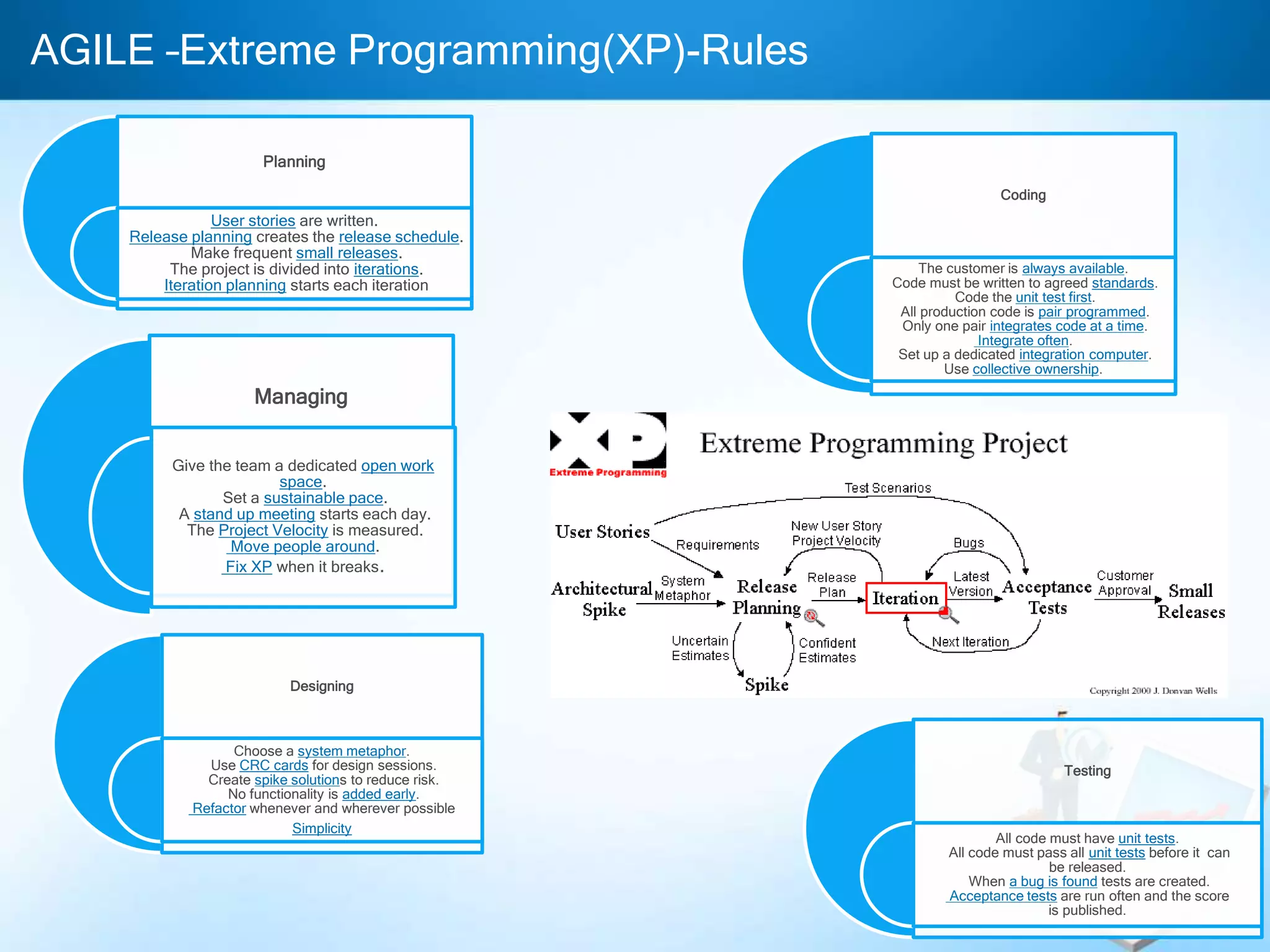 AGILE -Extreme Programming(XP)-Rules

Planning

User stories are written.
Release planning creates the release schedule.
Make frequent small releases.
The project is divided into iterations.
Iteration planning starts each iteration

Managing

Give the team a dedicated open work space.
Set a sustainable pace.
A stand up meeting starts each day.
The Project Velocity is measured.
Move people around.
Fix XP when it breaks.

Designing

Choose a system metaphor.
Use CRC cards for design sessions.
Create spike solutions to reduce risk.
No functionality is added early.
Refactor whenever and wherever possible
Simplicity

Coding

The customer is always available.
Code must be written to agreed standards.
Code the unit test first.
All production code is pair programmed.
Only one pair integrates code at a time.
Integrate often.
Set up a dedicated integration computer.
Use collective ownership.

XP
Extreme Programming
Extreme Programming Project

Test Scenarios
User Stories
Requirements
New User Story
Project Velocity
Bugs
Architectural Spike
System Metaphor
Release Planning
Release Plan
Iteration
Latest Version
Acceptance Tests
Customer Approval
Small Releases
Uncertain Estimates
Confident Estimates
Next Iteration
Spike
Copyright 2000 J. Donvan Wells

Testing

All code must have unit tests.
All code must pass all unit tests before it can be released.
When a bug is found tests are created.
Acceptance tests are run often and the score is published.